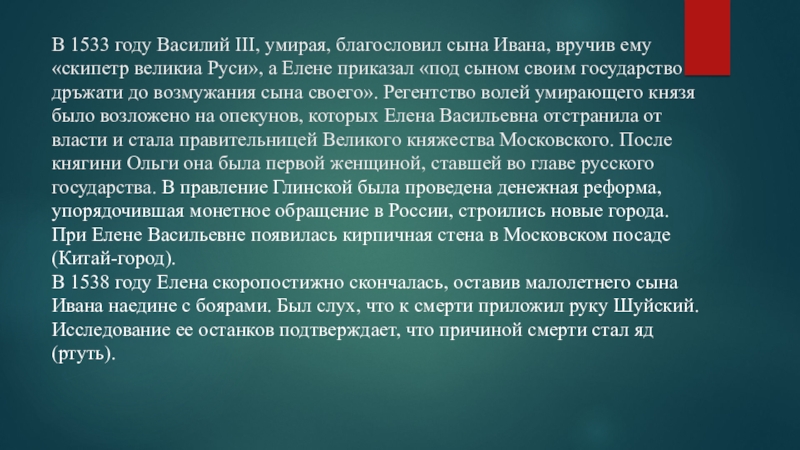 В 1533 году Василий III, умирая, благословил сына Ивана, вручив ему «скипетр великиа Руси», а Елене приказал «под сыном своим государство дръжати до возмужания сына своего». Регентство волей умирающего князя было возложено на опекунов, которых Елена Васильевна отстранила от власти и стала правительницей Великого княжества Московского. После княгини Ольги она была первой женщиной, ставшей во главе русского государства. В правление Глинской была проведена денежная реформа, упорядочившая монетное обращение в России, строились новые города. При Елене Васильевне появилась кирпичная стена в Московском посаде (Китай-город).
В 1538 году Елена скоропостижно скончалась, оставив малолетнего сына Ивана наедине с боярами. Был слух, что к смерти приложил руку Шуйский. Исследование ее останков подтверждает, что причиной смерти стал яд (ртуть).